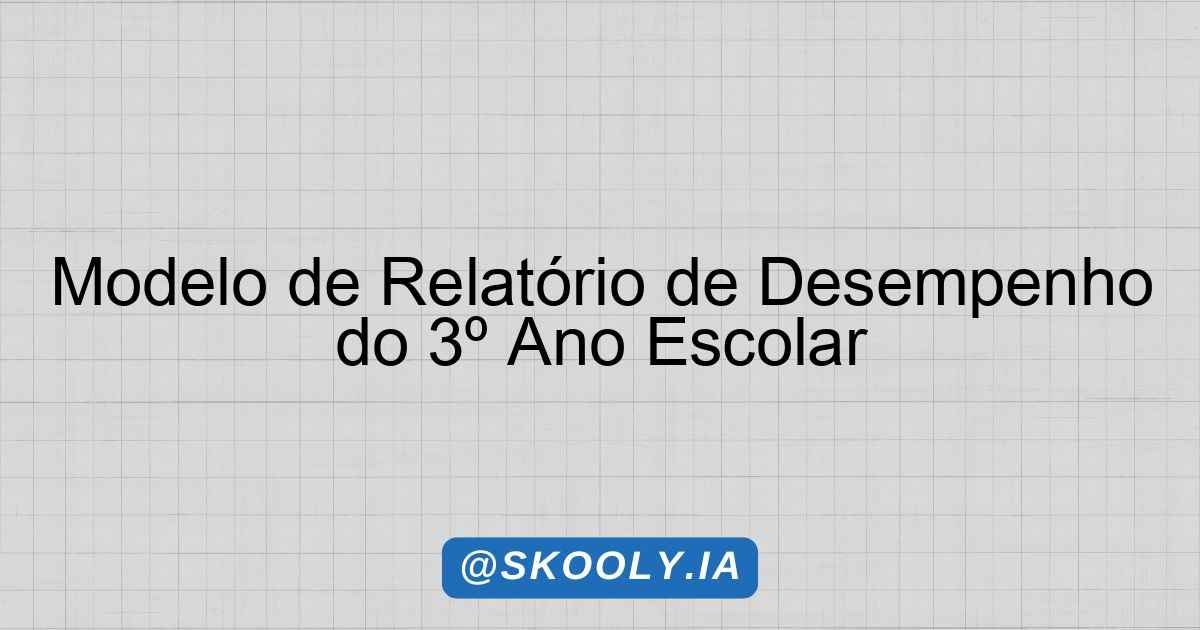 Modelo de Relatório de Desempenho do 3º Ano Escolar

@SKOOLY.IA